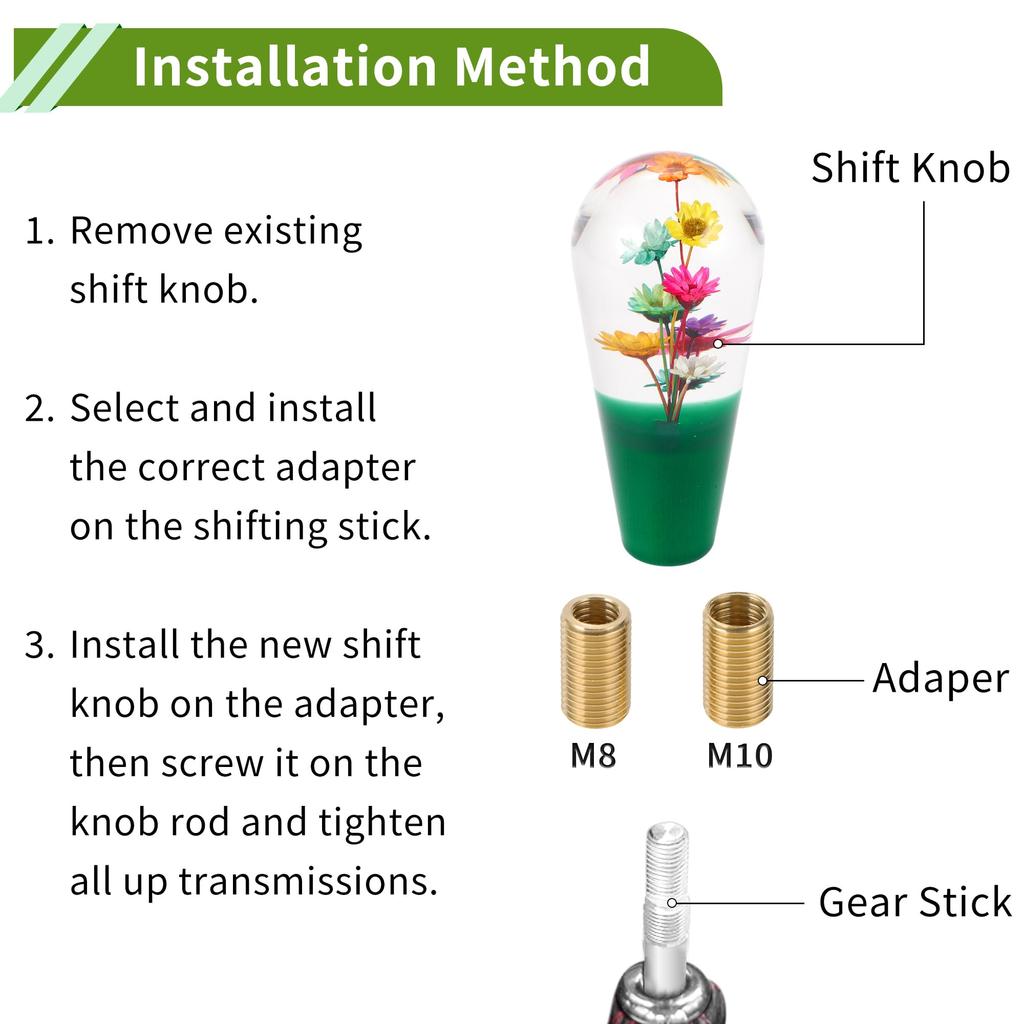 Installation Method

1. Remove existing shift knob.

2. Select and install the correct adapter on the shifting stick.

3. Install the new shift knob on the adapter, then screw it on the knob rod and tighten all up transmissions.

Shift Knob

Adaper

M8

M10

Gear Stick